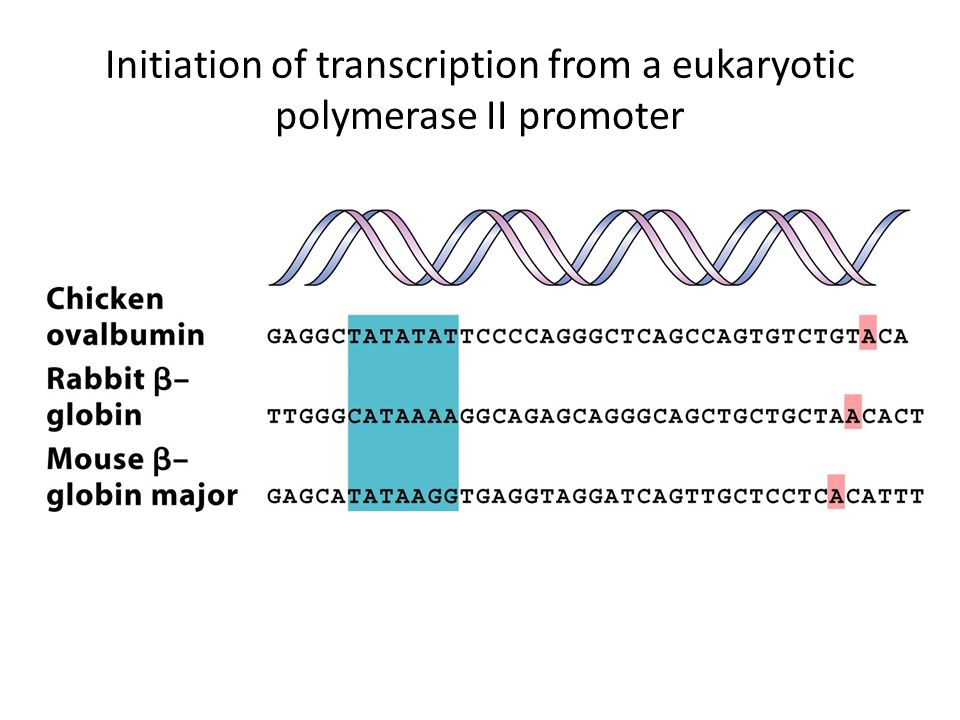 Initiation of transcription from a eukaryotic polymerase II promoter

Chicken ovalbumin GAGGCTATATATTCCCCAGGGCTCAGCCAGTGTCTGTACA

Rabbit β–globin TTGGGCATAAAAGGCAGAGCAGGGCAGCTGCTGCTAACACT

Mouse β–globin major GAGCATATAAGGTGAGGTAGGATCAGTTGCTCCTCACATTT